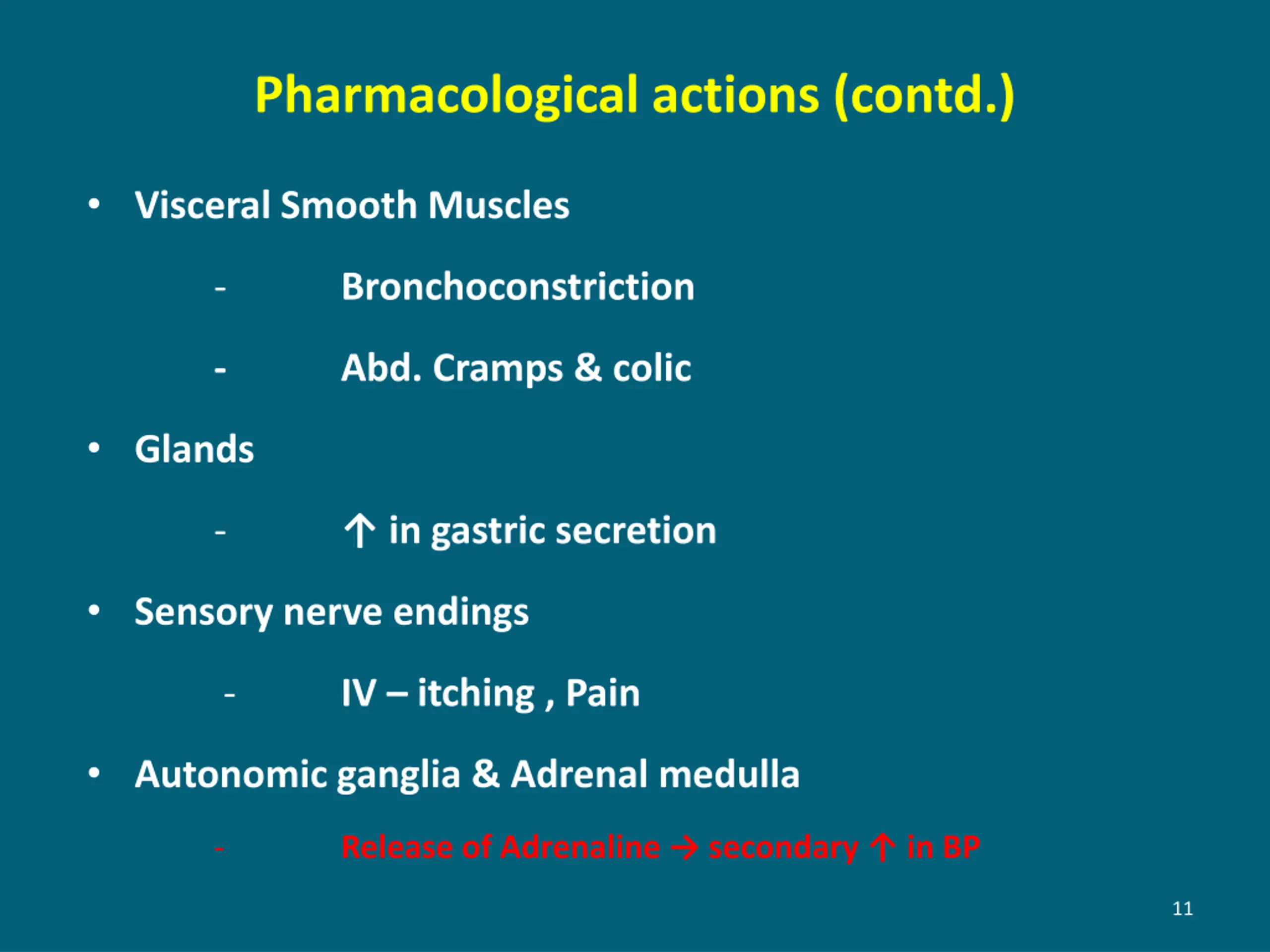 Pharmacological actions (contd.)

• Visceral Smooth Muscles

- Bronchoconstriction

- Abd. Cramps & colic

• Glands

- ↑ in gastric secretion

• Sensory nerve endings

- IV – itching , Pain

• Autonomic ganglia & Adrenal medulla

- Release of Adrenaline → secondary ↑ in BP

11